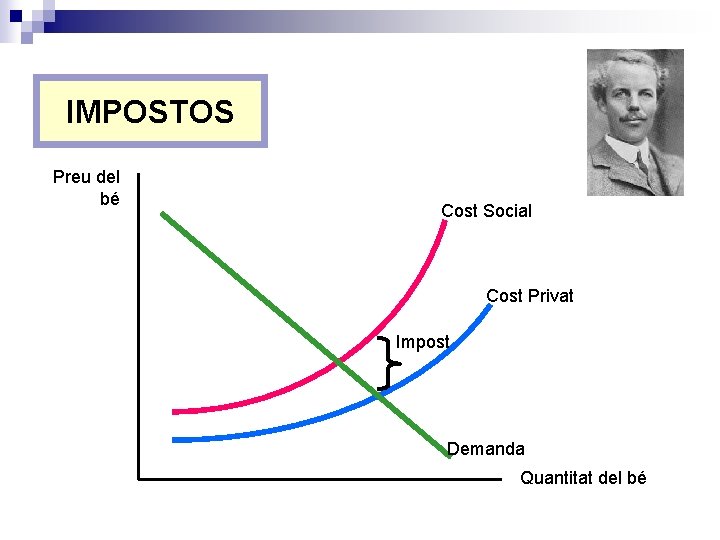 IMPOSTOS

Preu del bé

Cost Social

Cost Privat

Impost

Demanda

Quantitat del bé